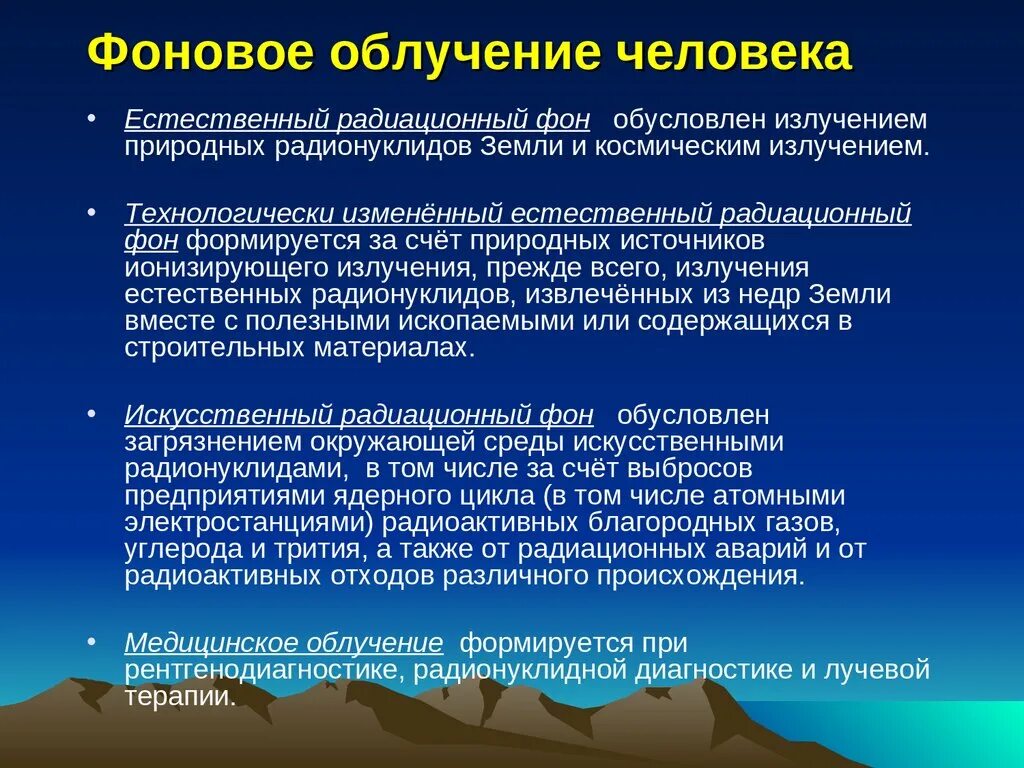 Фоновое облучение человека

• Естественный радиационный фон обусловлен излучением природных радионуклидов Земли и космическим излучением.

• Технологически изменённый естественный радиационный фон формируется за счёт природных источников ионизирующего излучения, прежде всего, излучения естественных радионуклидов, извлечённых из недр Земли вместе с полезными ископаемыми или содержащихся в строительных материалах.

• Искусственный радиационный фон обусловлен загрязнением окружающей среды искусственными радионуклидами, в том числе за счёт выбросов предприятиями ядерного цикла (в том числе атомными электростанциями) радиоактивных благородных газов, углерода и трития, а также от радиационных аварий и от радиоактивных отходов различного происхождения.

• Медицинское облучение формируется при рентгенодиагностике, радионуклидной диагностике и лучевой терапии.